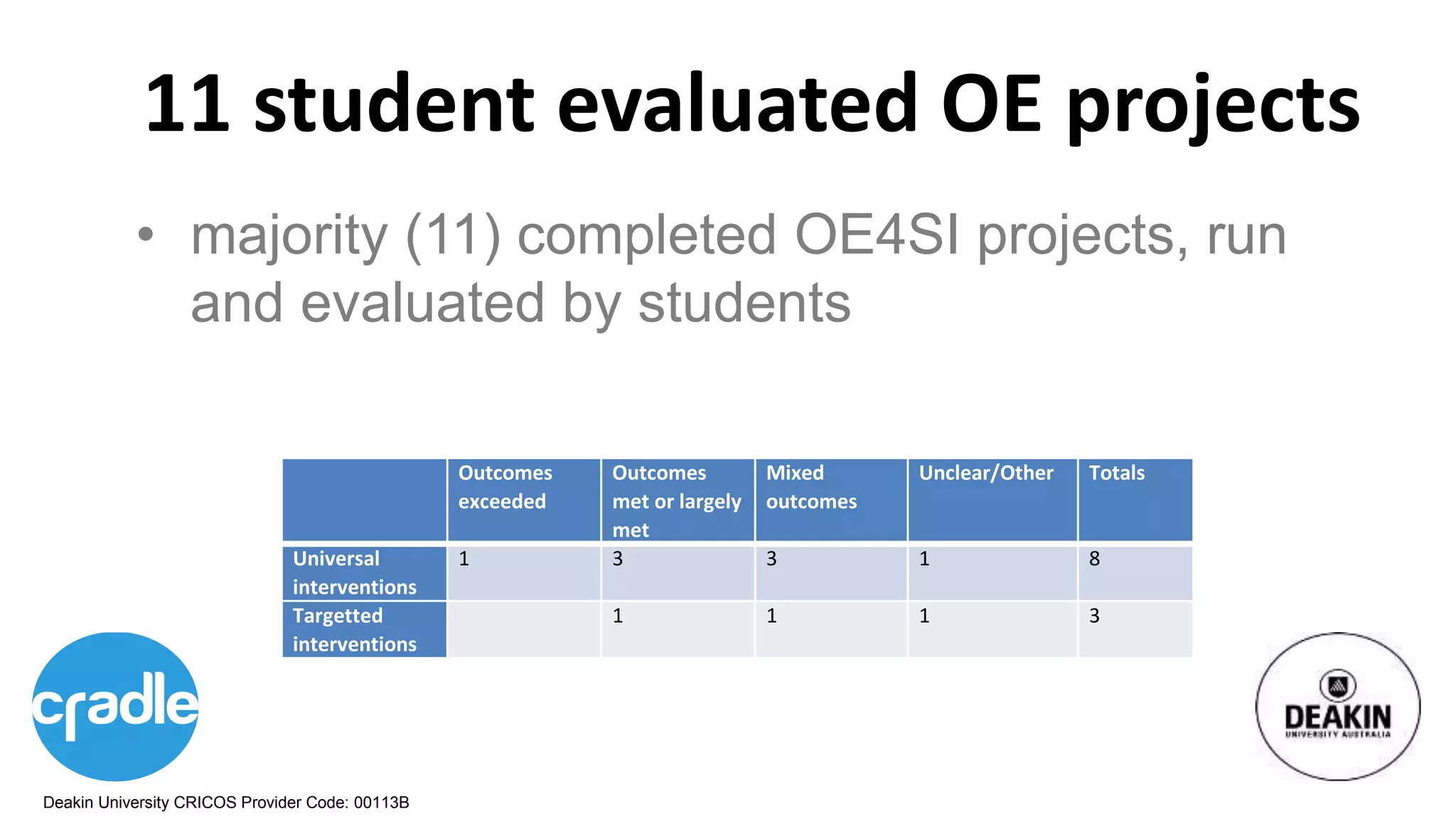 11 student evaluated OE projects

• majority (11) completed OE4SI projects, run and evaluated by students

| | Outcomes exceeded | Outcomes met or largely met | Mixed outcomes | Unclear/Other | Totals |
|---|---|---|---|---|---|
| Universal interventions | 1 | 3 | 3 | 1 | 8 |
| Targetted interventions | | 1 | 1 | 1 | 3 |

cradle

DEAKIN UNIVERSITY AUSTRALIA

Deakin University CRICOS Provider Code: 00113B